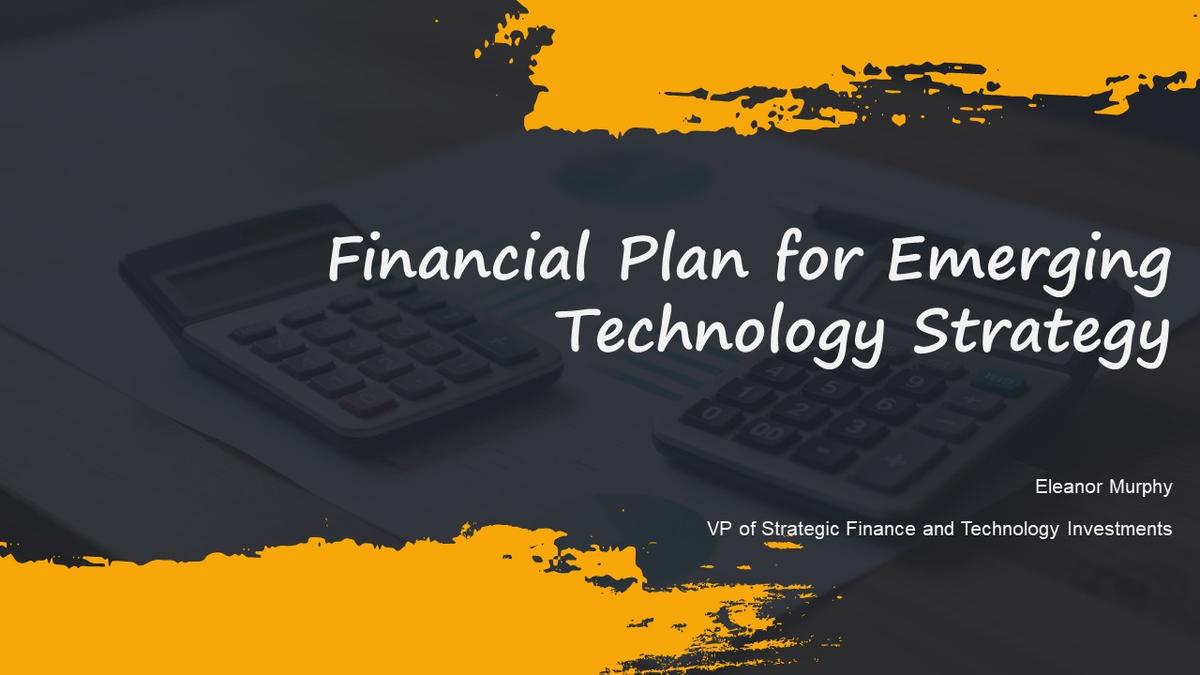 Financial Plan for Emerging Technology Strategy

Eleanor Murphy

VP of Strategic Finance and Technology Investments